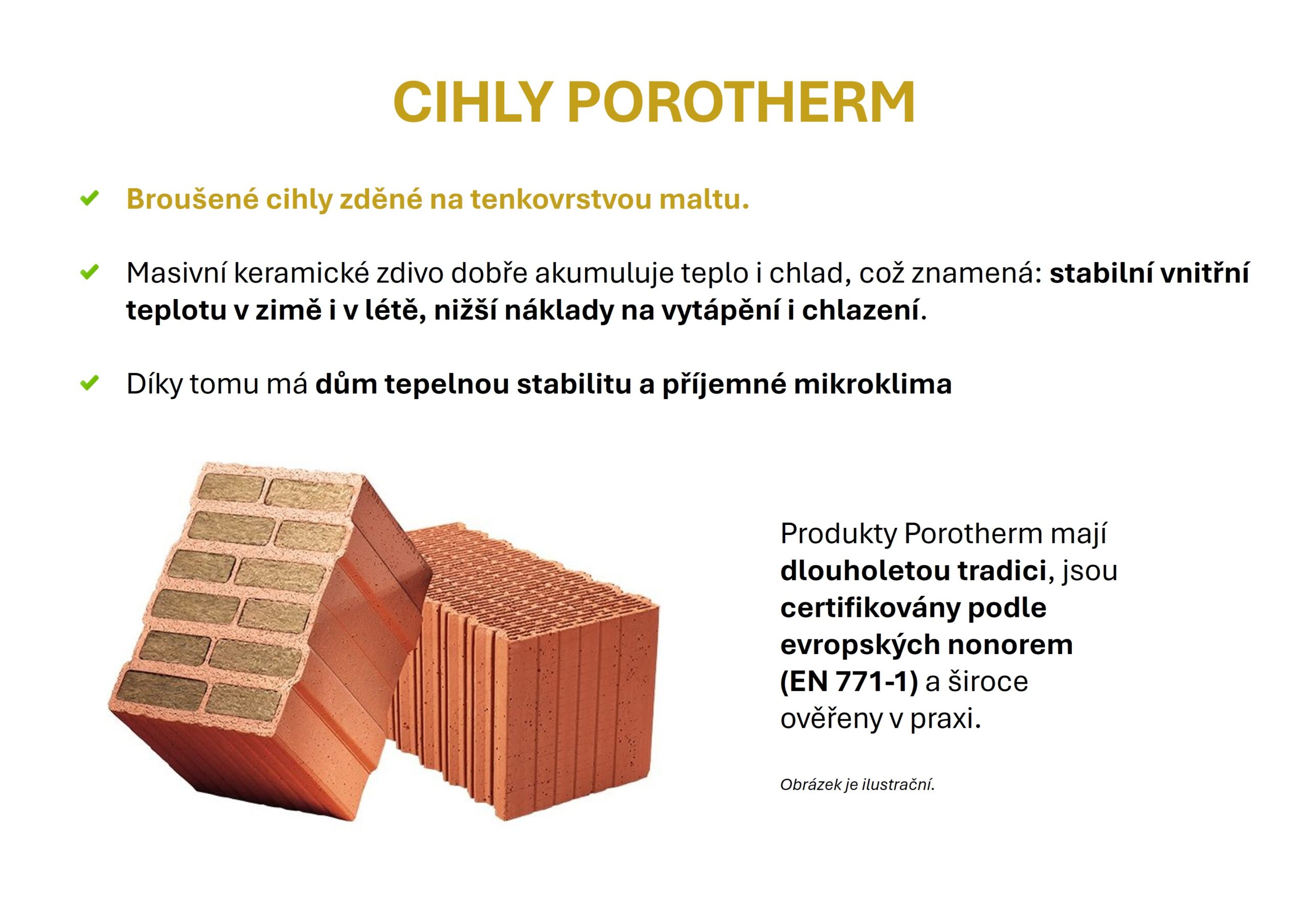 CIHLY POROTHERM

Broušené cihly zděné na tenkovrstvou maltu.

Masivní keramické zdivo dobře akumuluje teplo i chlad, což znamená: stabilní vnitřní teplotu v zimě i v létě, nižší náklady na vytápění i chlazení.

Díky tomu má dům tepelnou stabilitu a příjemné mikroklima

Produkty Porotherm mají dlouholetou tradici, jsou certifikovány podle evropských nonorem (EN 771-1) a široce ověřeny v praxi.

Obrázek je ilustrační.